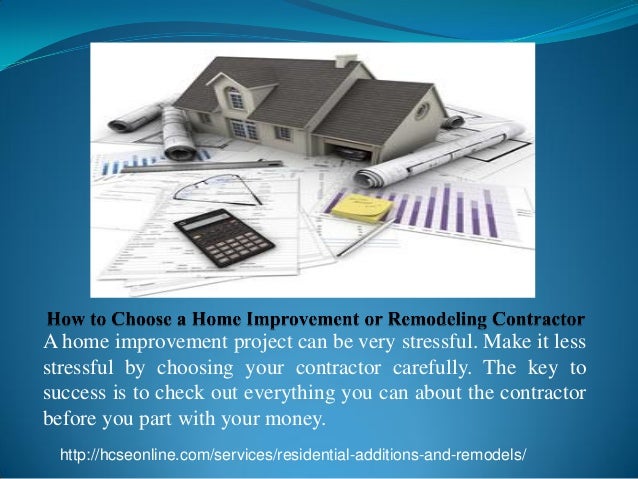 How to Choose a Home Improvement or Remodeling Contractor

A home improvement project can be very stressful. Make it less stressful by choosing your contractor carefully. The key to success is to check out everything you can about the contractor before you part with your money.

http://hcseonline.com/services/residential-additions-and-remodels/